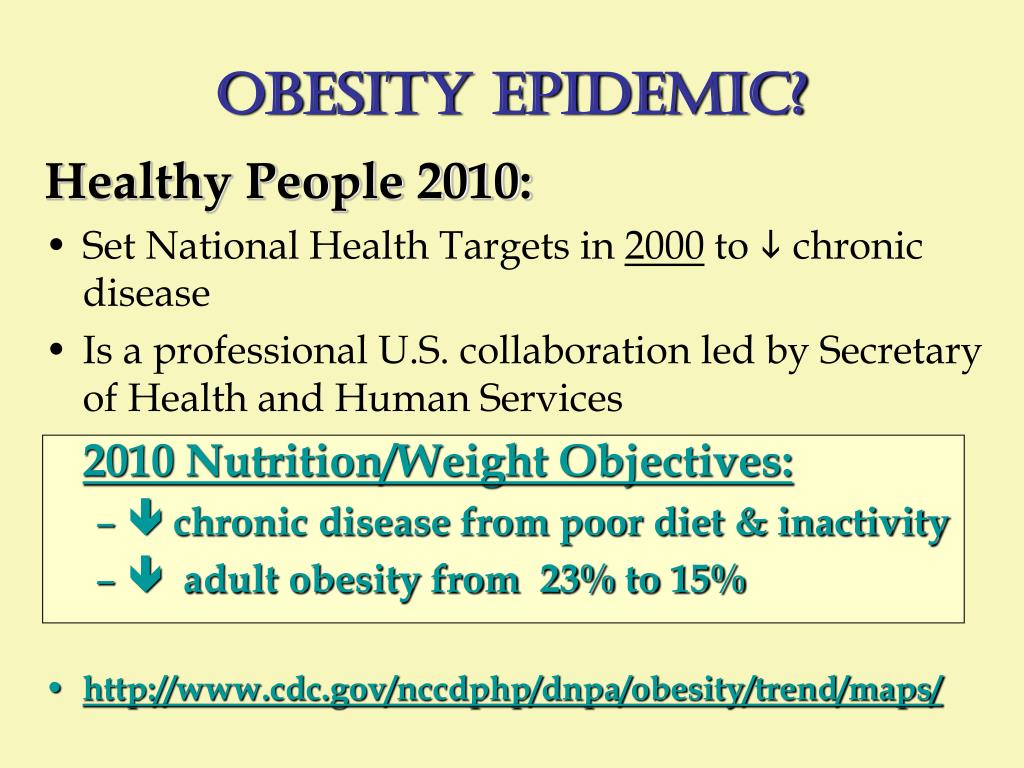 OBESITY EPIDEMIC?

Healthy People 2010:

• Set National Health Targets in 2000 to ↓ chronic disease

• Is a professional U.S. collaboration led by Secretary of Health and Human Services

2010 Nutrition/Weight Objectives:

– ↓ chronic disease from poor diet & inactivity

– ↓ adult obesity from 23% to 15%

• http://www.cdc.gov/nccdphp/dnpa/obesity/trend/maps/